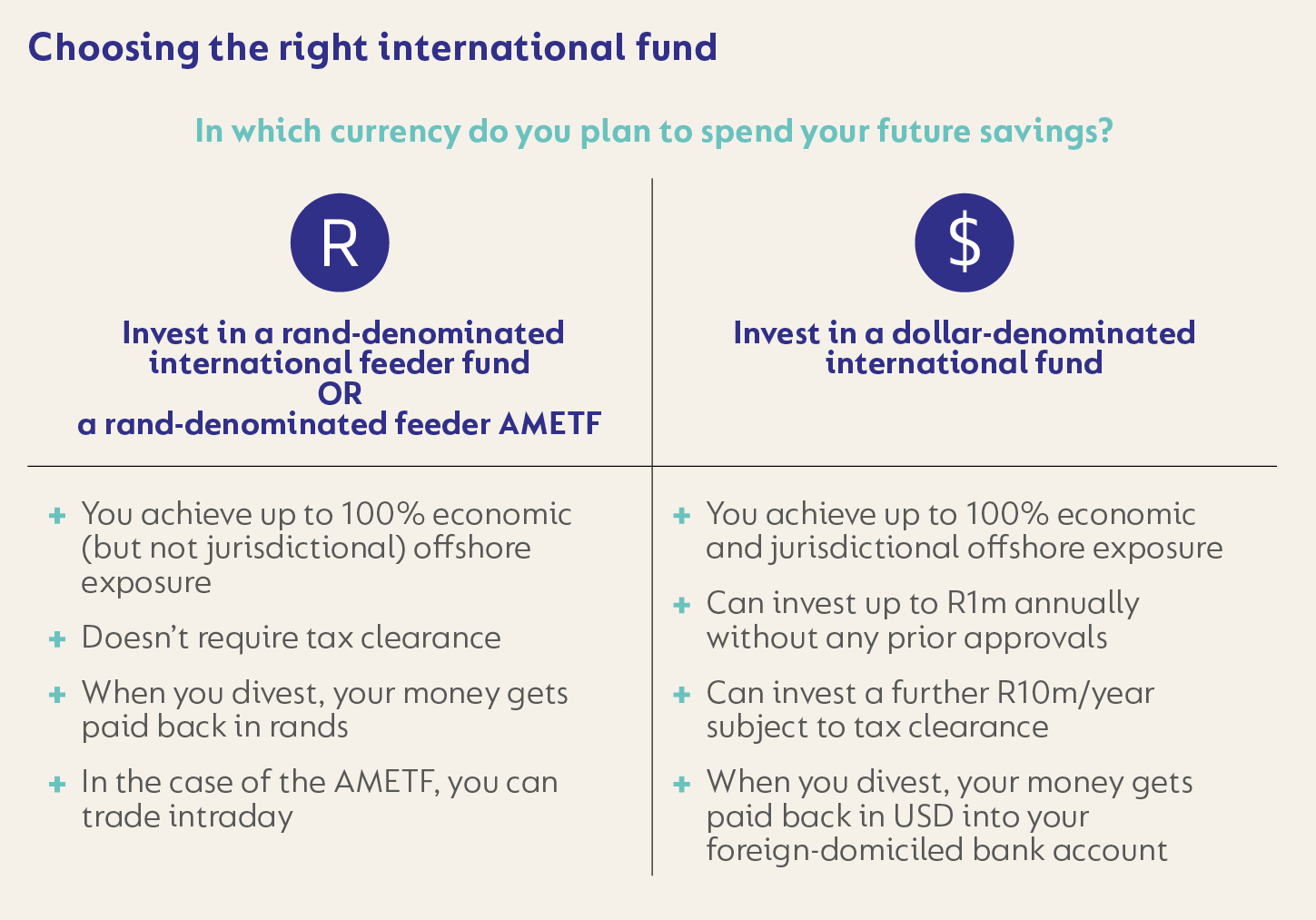 Choosing the right international fund

In which currency do you plan to spend your future savings?

R

Invest in a rand-denominated international feeder fund
OR
a rand-denominated feeder AMETF

+ You achieve up to 100% economic (but not jurisdictional) offshore exposure

+ Doesn't require tax clearance

+ When you divest, your money gets paid back in rands

+ In the case of the AMETF, you can trade intraday

$

Invest in a dollar-denominated international fund

+ You achieve up to 100% economic and jurisdictional offshore exposure

+ Can invest up to R1m annually without any prior approvals

+ Can invest a further R10m/year subject to tax clearance

+ When you divest, your money gets paid back in USD into your foreign-domiciled bank account